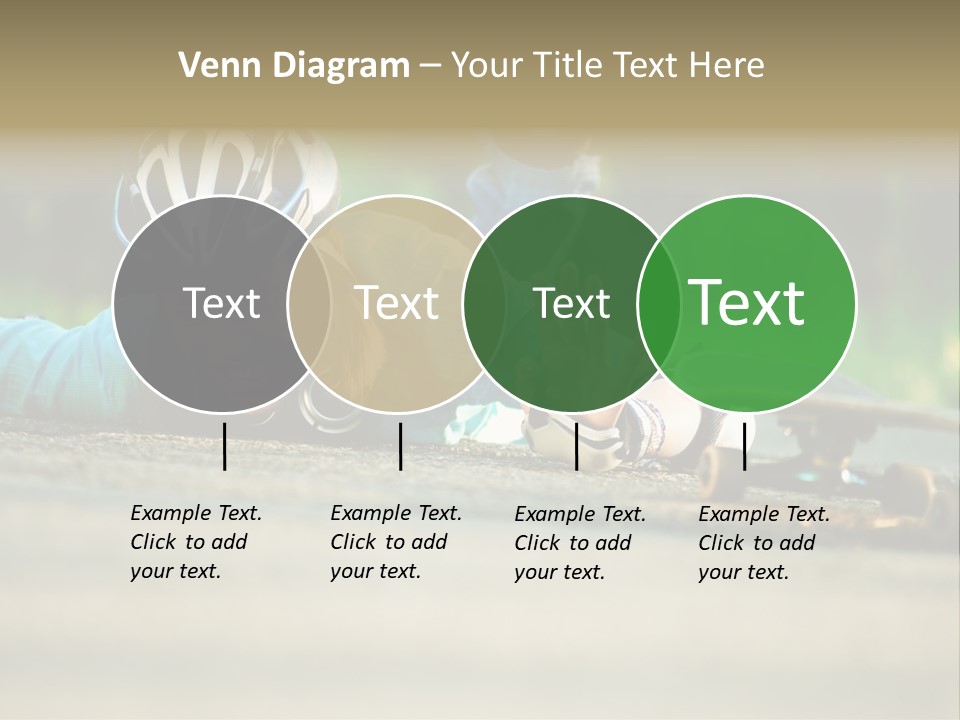 Venn Diagram – Your Title Text Here

Text

Text

Text

Text

Example Text. Click to add your text.

Example Text. Click to add your text.

Example Text. Click to add your text.

Example Text. Click to add your text.